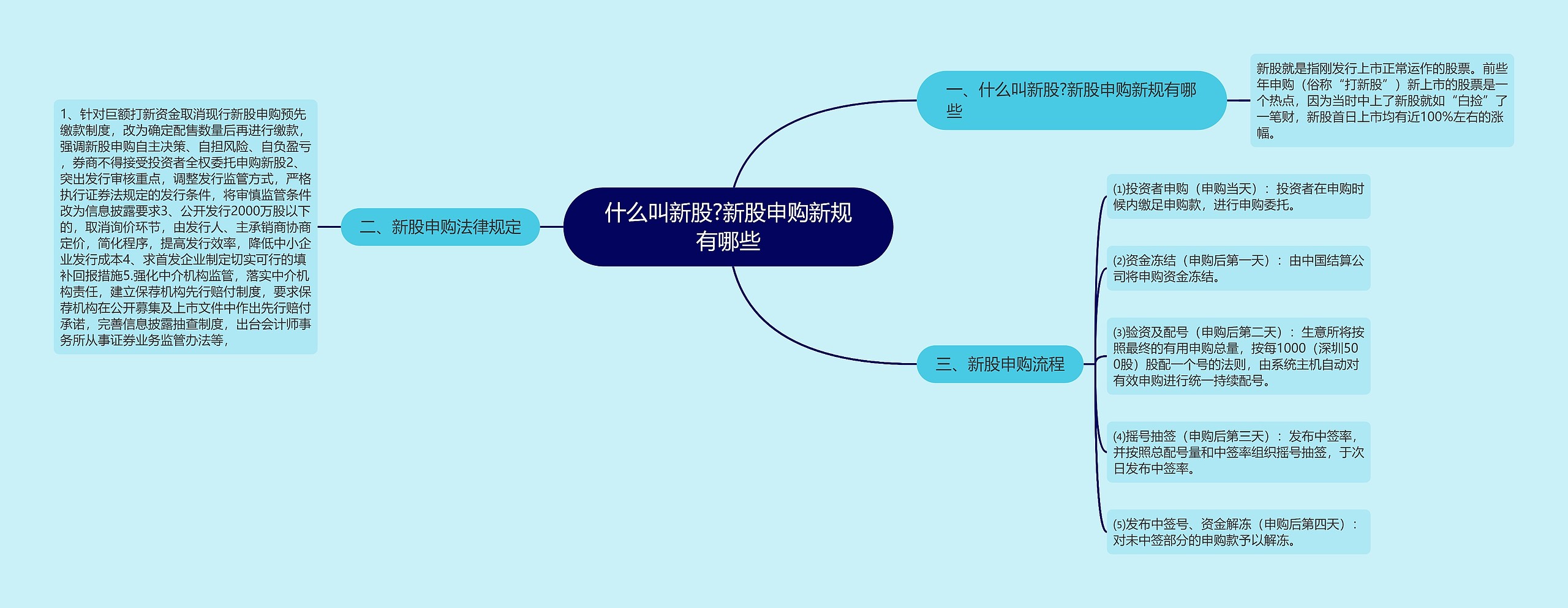 什么叫新股?新股申购新规有哪些

一、什么叫新股?新股申购新规有哪些

新股就是指刚发行上市正常运作的股票。前些年申购（俗称“打新股”）新上市的股票是一个热点，因为当时中上了新股就如“白捡”了一笔财，新股首日上市均有近100%左右的涨幅。

二、新股申购法律规定

1、针对巨额打新资金取消现行新股申购预先缴款制度，改为确定配售数量后再进行缴款，强调新股申购自主决策、自担风险、自负盈亏，券商不得接受投资者全权委托申购新股2、突出发行审核重点，调整发行监管方式，严格执行证券法规定的发行条件，将审慎监管条件改为信息披露要求3、公开发行2000万股以下的，取消询价环节，由发行人、主承销商协商定价，简化程序，提高发行效率，降低中小企业发行成本4、求首发企业制定切实可行的填补回报措施5.强化中介机构监管，落实中介机构责任，建立保荐机构先行赔付制度，要求保荐机构在公开募集及上市文件中作出先行赔付承诺，完善信息披露抽查制度，出台会计师事务所从事证券业务监管办法等，

三、新股申购流程

⑴投资者申购（申购当天）：投资者在申购时候内缴足申购款，进行申购委托。

⑵资金冻结（申购后第一天）：由中国结算公司将申购资金冻结。

⑶验资及配号（申购后第二天）：生意所将按照最终的有用申购总量，按每1000（深圳500股）股配一个号的法则，由系统主机自动对有效申购进行统一持续配号。

⑷摇号抽签（申购后第三天）：发布中签率，并按照总配号量和中签率组织摇号抽签，于次日发布中签率。

⑸发布中签号、资金解冻（申购后第四天）：对未中签部分的申购款予以解冻。